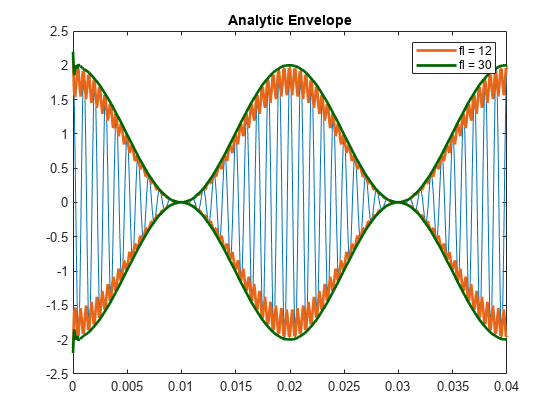 Analytic Envelope

fl = 12
fl = 30

2.5
2
1.5
1
0.5
0
-0.5
-1
-1.5
-2
-2.5

0
0.005
0.01
0.015
0.02
0.025
0.03
0.035
0.04